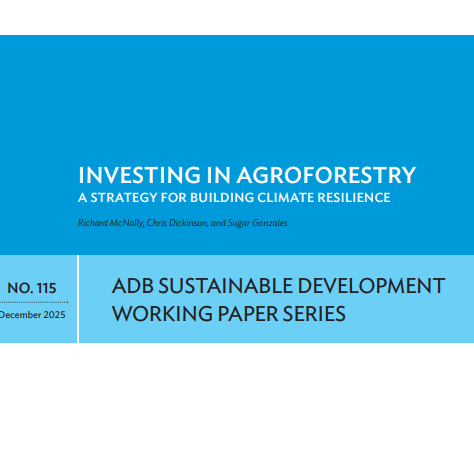 INVESTING IN AGROFORESTRY
A STRATEGY FOR BUILDING CLIMATE RESILIENCE

Richard McNally, Chris Dickinson, and Sugar Gonzales

NO. 115

December 2025

ADB SUSTAINABLE DEVELOPMENT WORKING PAPER SERIES